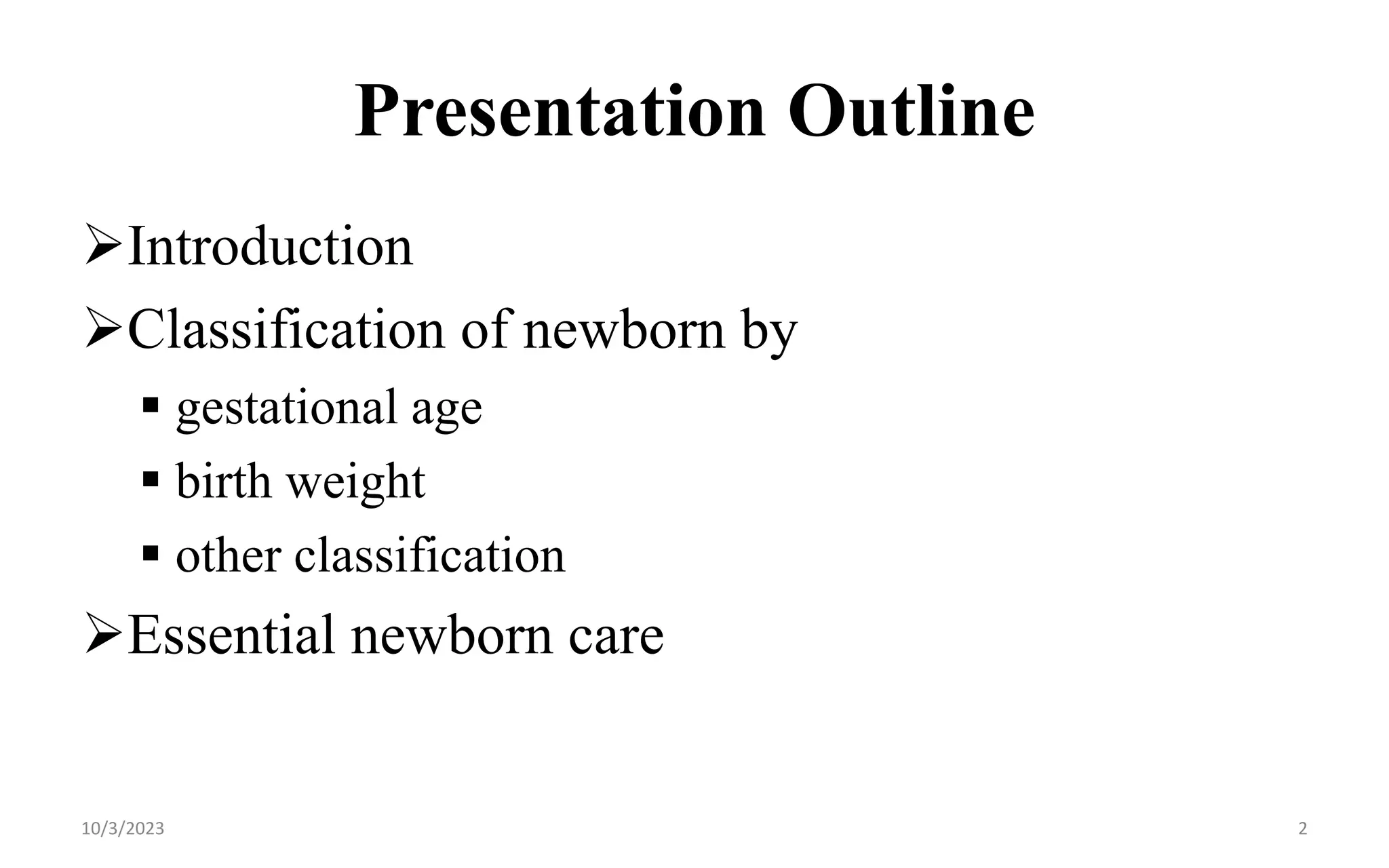 Presentation Outline

➢Introduction

➢Classification of newborn by

▪ gestational age

▪ birth weight

▪ other classification

➢Essential newborn care

10/3/2023

2